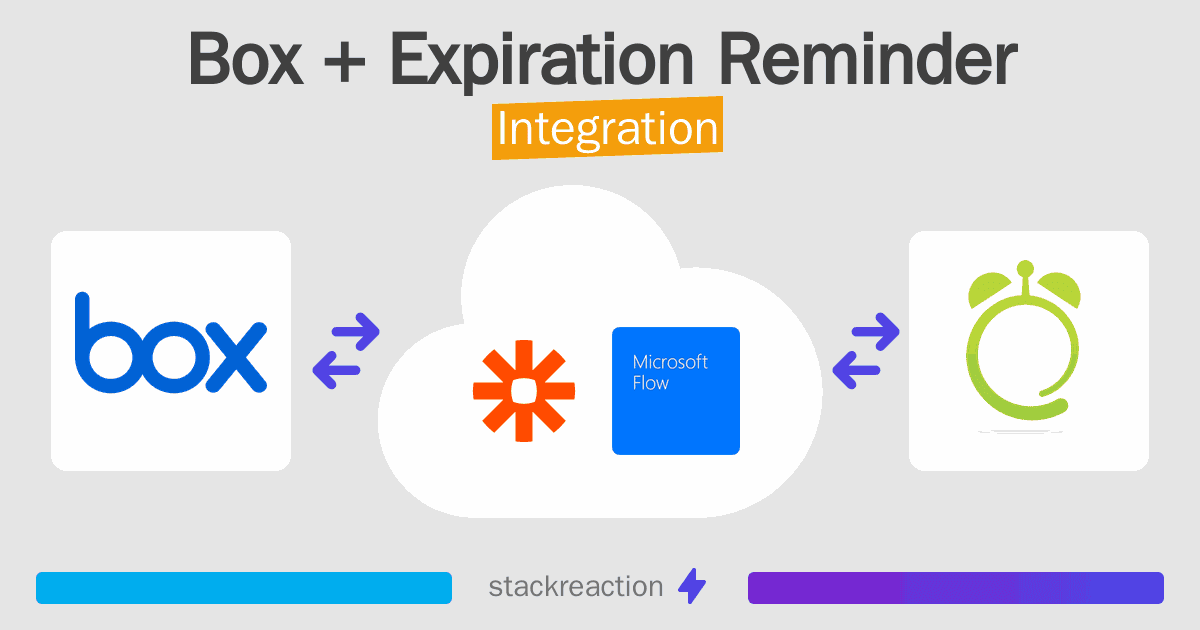 Box + Expiration Reminder
Integration

box

Microsoft Flow

stackreaction